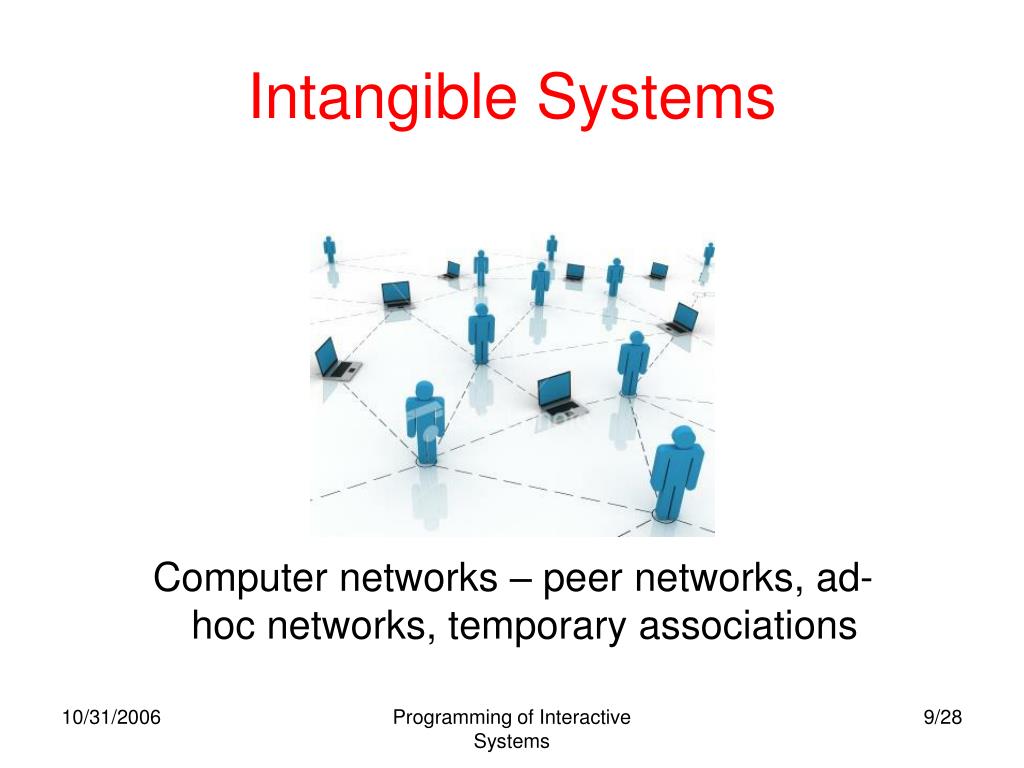 Intangible Systems

Computer networks – peer networks, ad-hoc networks, temporary associations

10/31/2006

Programming of Interactive Systems

9/28